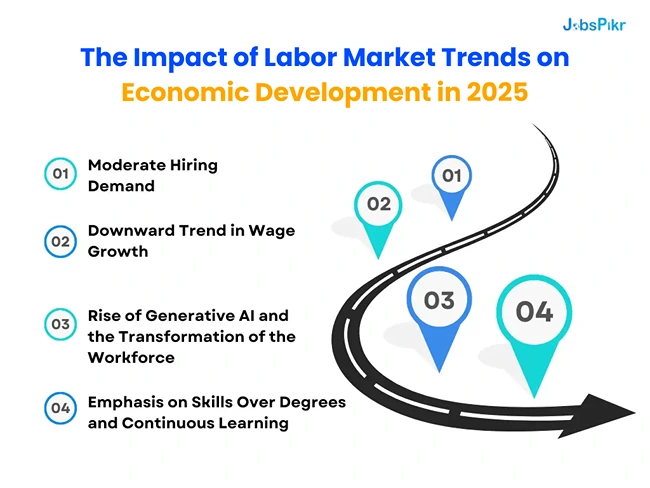 JobsPikr

The Impact of Labor Market Trends on Economic Development in 2025

01 Moderate Hiring Demand

02 Downward Trend in Wage Growth

03 Rise of Generative AI and the Transformation of the Workforce

04 Emphasis on Skills Over Degrees and Continuous Learning

01

02

03

04